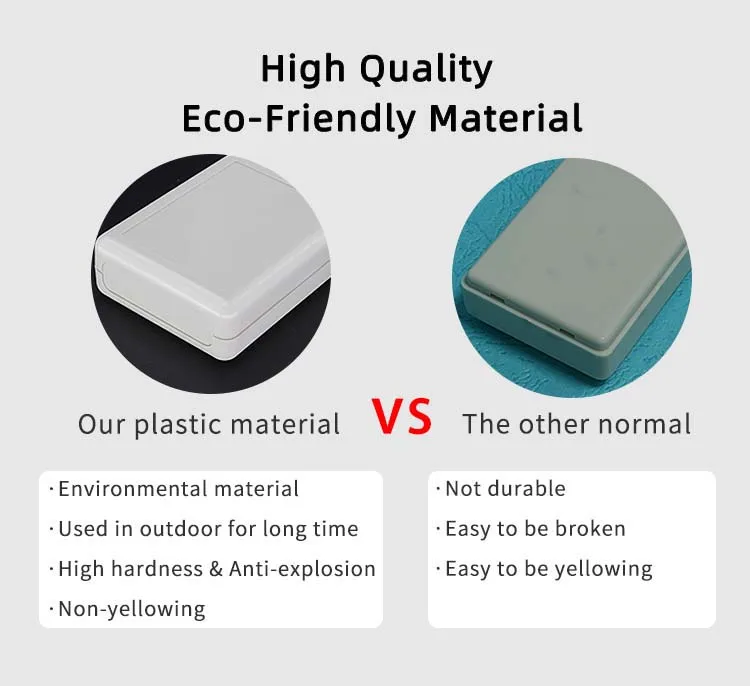 High Quality
Eco-Friendly Material

Our plastic material

VS

The other normal

· Environmental material
· Used in outdoor for long time
· High hardness & Anti-explosion
· Non-yellowing

· Not durable
· Easy to be broken
· Easy to be yellowing